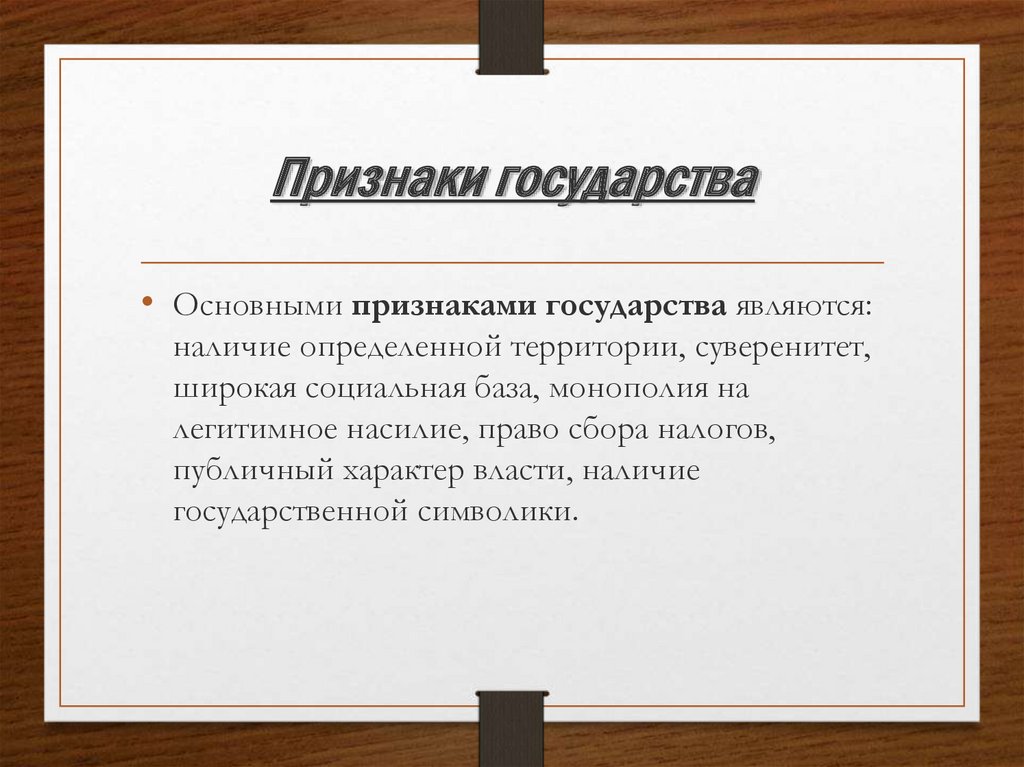 Признаки государства

• Основными признаками государства являются: наличие определенной территории, суверенитет, широкая социальная база, монополия на легитимное насилие, право сбора налогов, публичный характер власти, наличие государственной символики.